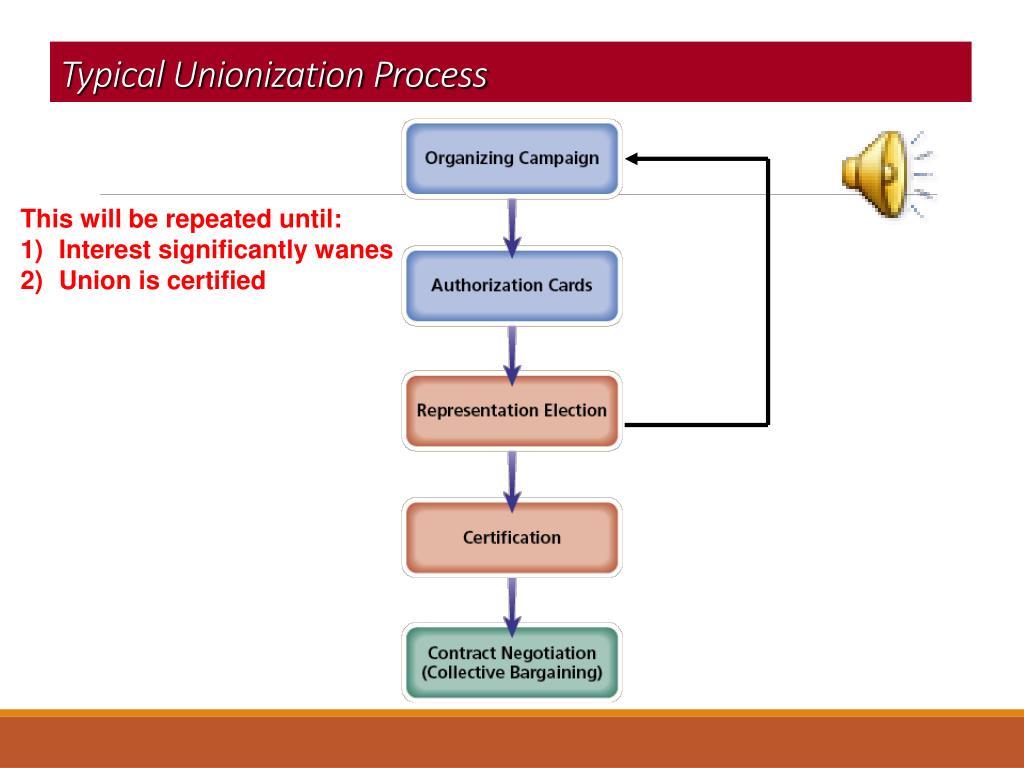 Typical Unionization Process

This will be repeated until:
1) Interest significantly wanes
2) Union is certified

Organizing Campaign

Authorization Cards

Representation Election

Certification

Contract Negotiation (Collective Bargaining)